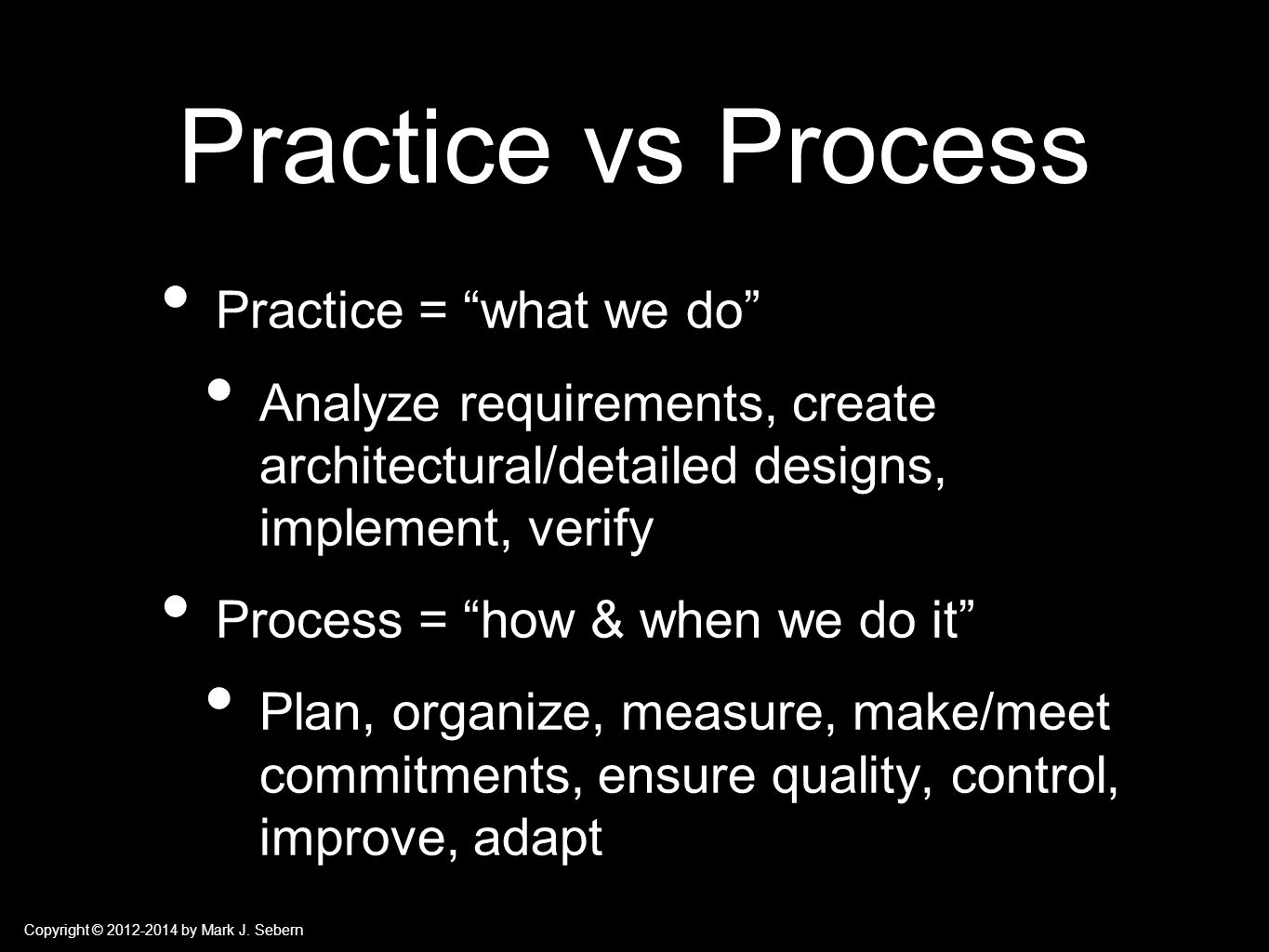 Practice vs Process

• Practice = “what we do”

  • Analyze requirements, create architectural/detailed designs, implement, verify

• Process = “how & when we do it”

  • Plan, organize, measure, make/meet commitments, ensure quality, control, improve, adapt

Copyright © 2012-2014 by Mark J. Sebern